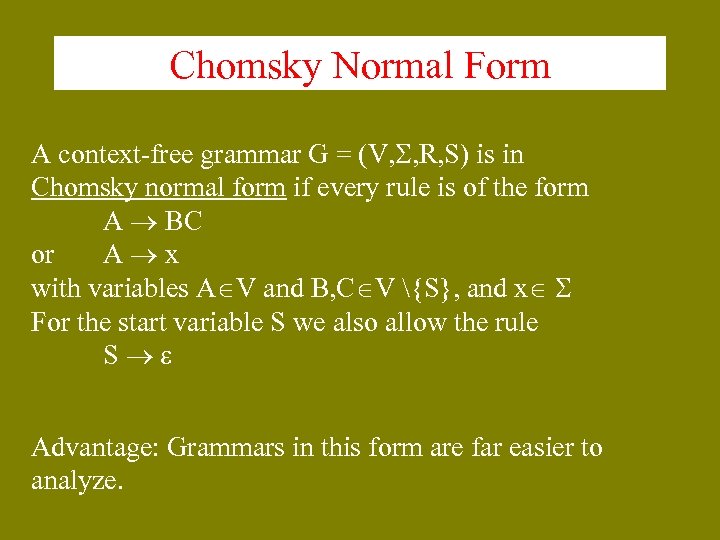 Chomsky Normal Form

A context-free grammar $G = (V,\Sigma,R,S)$ is in Chomsky normal form if every rule is of the form

$A \rightarrow BC$

or $A \rightarrow x$

with variables $A \in V$ and $B,C \in V \setminus \{S\}$, and $x \in \Sigma$

For the start variable S we also allow the rule

$S \rightarrow \varepsilon$

Advantage: Grammars in this form are far easier to analyze.